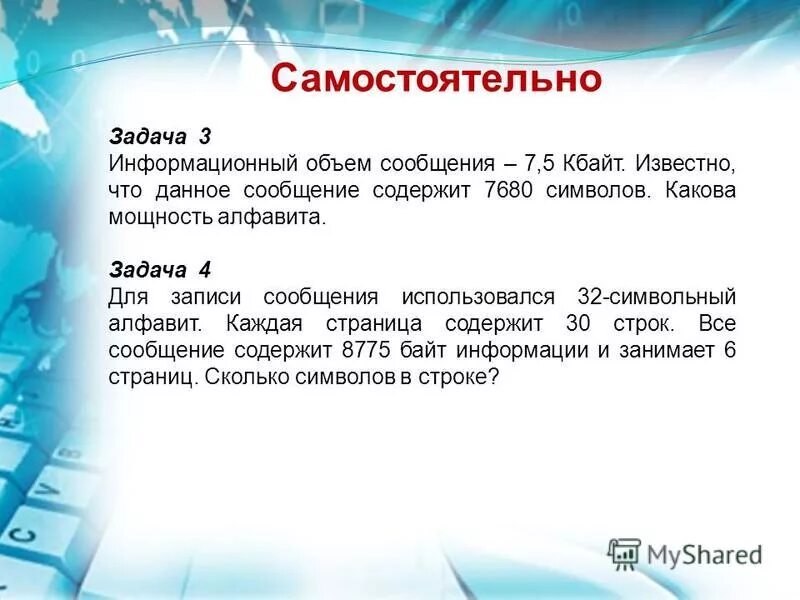 Самостоятельно

Задача 3
Информационный объем сообщения – 7,5 Кбайт. Известно, что данное сообщение содержит 7680 символов. Какова мощность алфавита.

Задача 4
Для записи сообщения использовался 32-символьный алфавит. Каждая страница содержит 30 строк. Все сообщение содержит 8775 байт информации и занимает 6 страниц. Сколько символов в строке?

MyShared